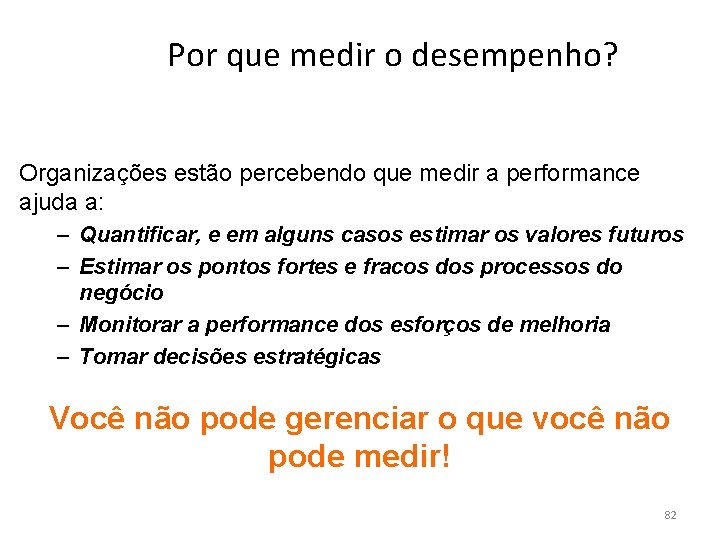 Por que medir o desempenho?

Organizações estão percebendo que medir a performance ajuda a:

– Quantificar, e em alguns casos estimar os valores futuros
– Estimar os pontos fortes e fracos dos processos do negócio
– Monitorar a performance dos esforços de melhoria
– Tomar decisões estratégicas

Você não pode gerenciar o que você não pode medir!

82